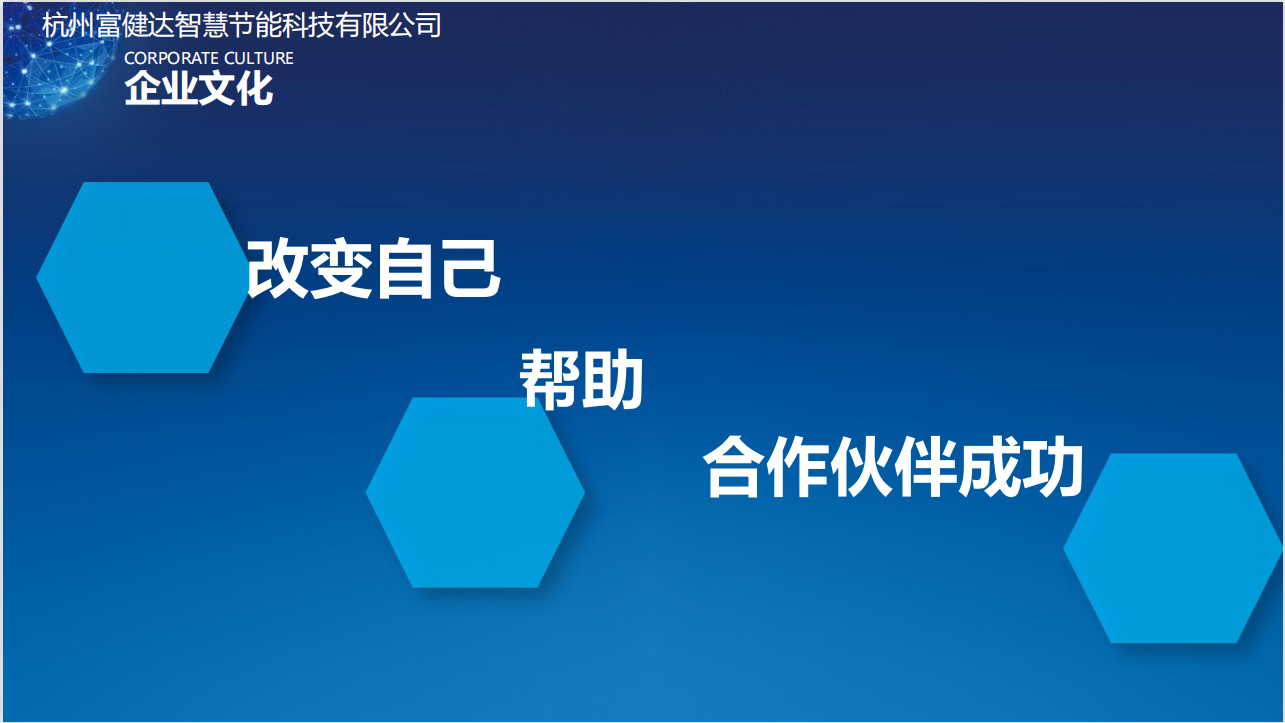 杭州富健达智慧节能科技有限公司

CORPORATE CULTURE
企业文化

改变自己

帮助

合作伙伴成功